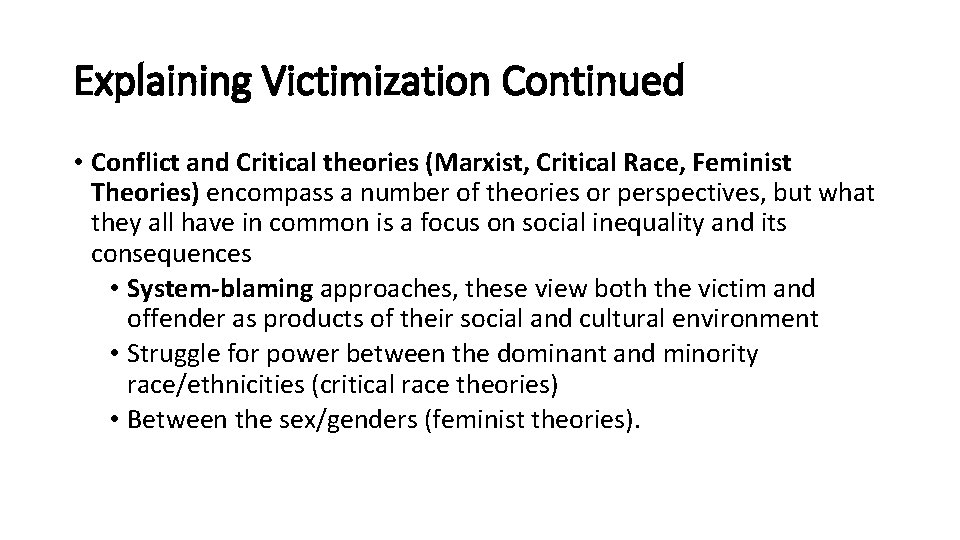 Explaining Victimization Continued

• Conflict and Critical theories (Marxist, Critical Race, Feminist Theories) encompass a number of theories or perspectives, but what they all have in common is a focus on social inequality and its consequences
• System-blaming approaches, these view both the victim and offender as products of their social and cultural environment
• Struggle for power between the dominant and minority race/ethnicities (critical race theories)
• Between the sex/genders (feminist theories).